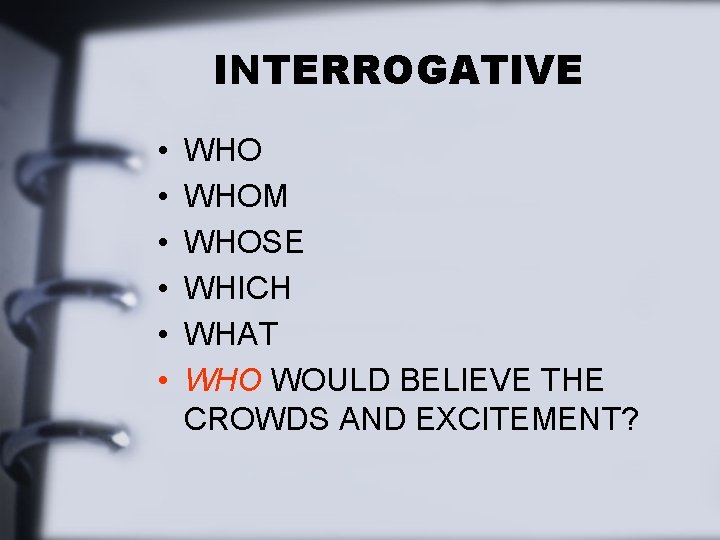 INTERROGATIVE

• WHO
• WHOM
• WHOSE
• WHICH
• WHAT
• WHO WOULD BELIEVE THE CROWDS AND EXCITEMENT?